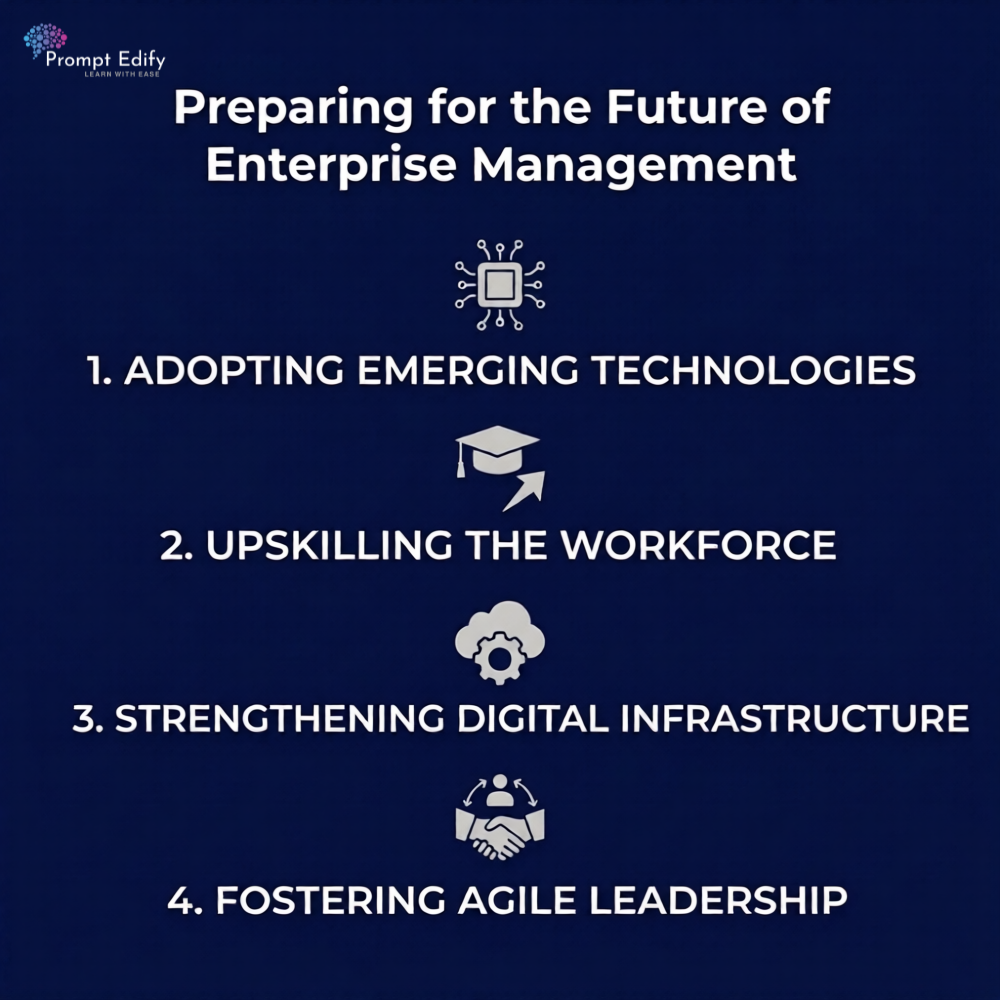 Prompt Edify
LEARN WITH EASE

Preparing for the Future of Enterprise Management

1. ADOPTING EMERGING TECHNOLOGIES

2. UPSKILLING THE WORKFORCE

3. STRENGTHENING DIGITAL INFRASTRUCTURE

4. FOSTERING AGILE LEADERSHIP